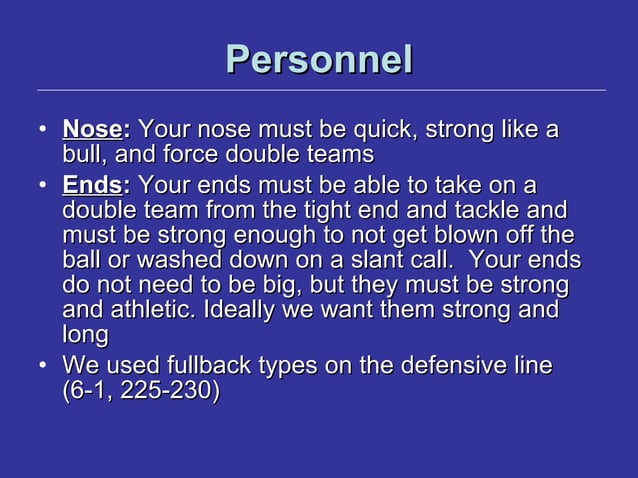 Personnel

• Nose: Your nose must be quick, strong like a bull, and force double teams
• Ends: Your ends must be able to take on a double team from the tight end and tackle and must be strong enough to not get blown off the ball or washed down on a slant call. Your ends do not need to be big, but they must be strong and athletic. Ideally we want them strong and long
• We used fullback types on the defensive line (6-1, 225-230)